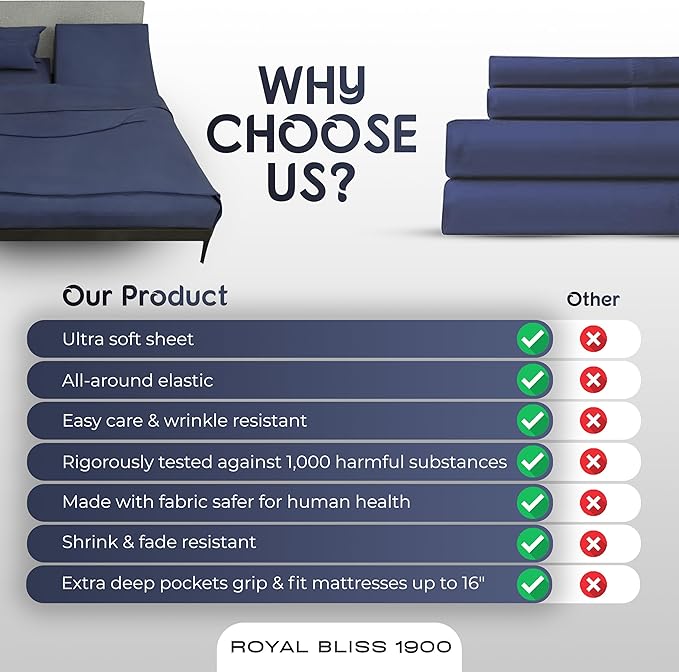 WHY CHOOSE US?

Our Product

Other

Ultra soft sheet

All-around elastic

Easy care & wrinkle resistant

Rigorously tested against 1,000 harmful substances

Made with fabric safer for human health

Shrink & fade resistant

Extra deep pockets grip & fit mattresses up to 16"

ROYAL BLISS 1900